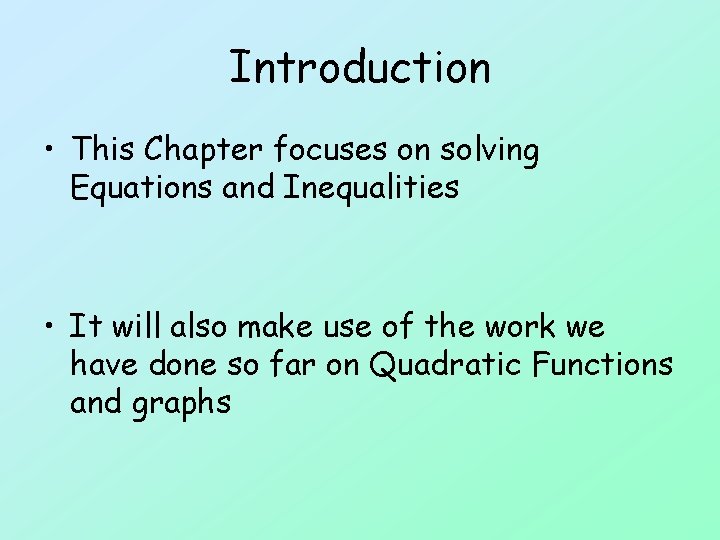 Introduction

• This Chapter focuses on solving Equations and Inequalities

• It will also make use of the work we have done so far on Quadratic Functions and graphs